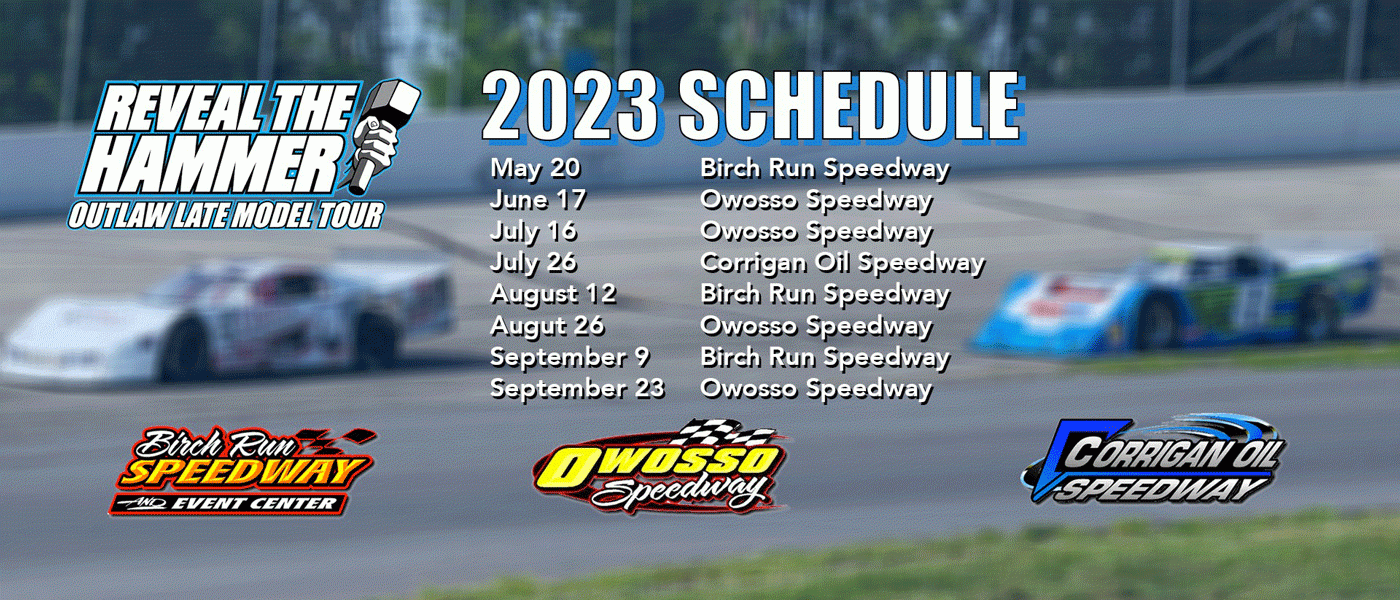 REVEAL THE HAMMER
OUTLAW LATE MODEL TOUR

2023 SCHEDULE

| | |
|---|---|
| May 20 | Birch Run Speedway |
| June 17 | Owosso Speedway |
| July 16 | Owosso Speedway |
| July 26 | Corrigan Oil Speedway |
| August 12 | Birch Run Speedway |
| Augut 26 | Owosso Speedway |
| September 9 | Birch Run Speedway |
| September 23 | Owosso Speedway |

Birch Run SPEEDWAY AND EVENT CENTER

OWOSSO Speedway

CORRIGAN OIL SPEEDWAY